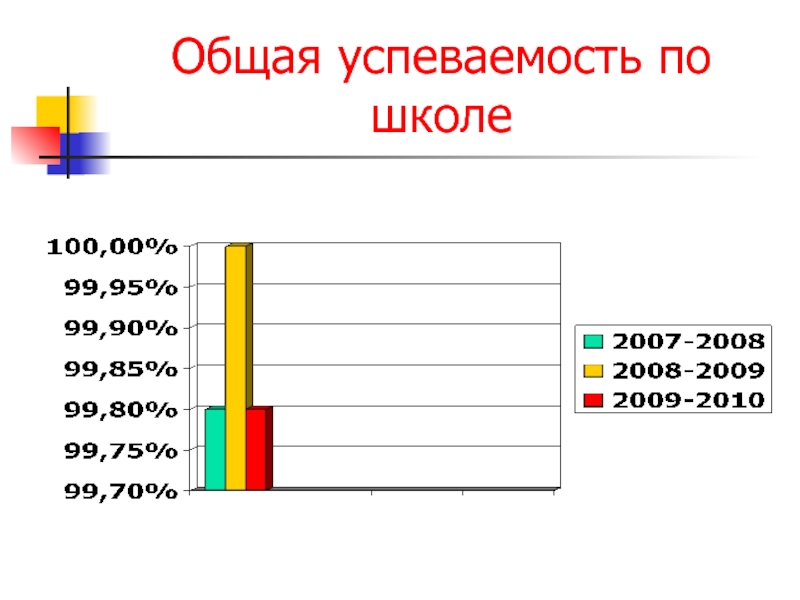 Общая успеваемость по школе

100,00%
99,95%
99,90%
99,85%
99,80%
99,75%
99,70%

2007-2008
2008-2009
2009-2010